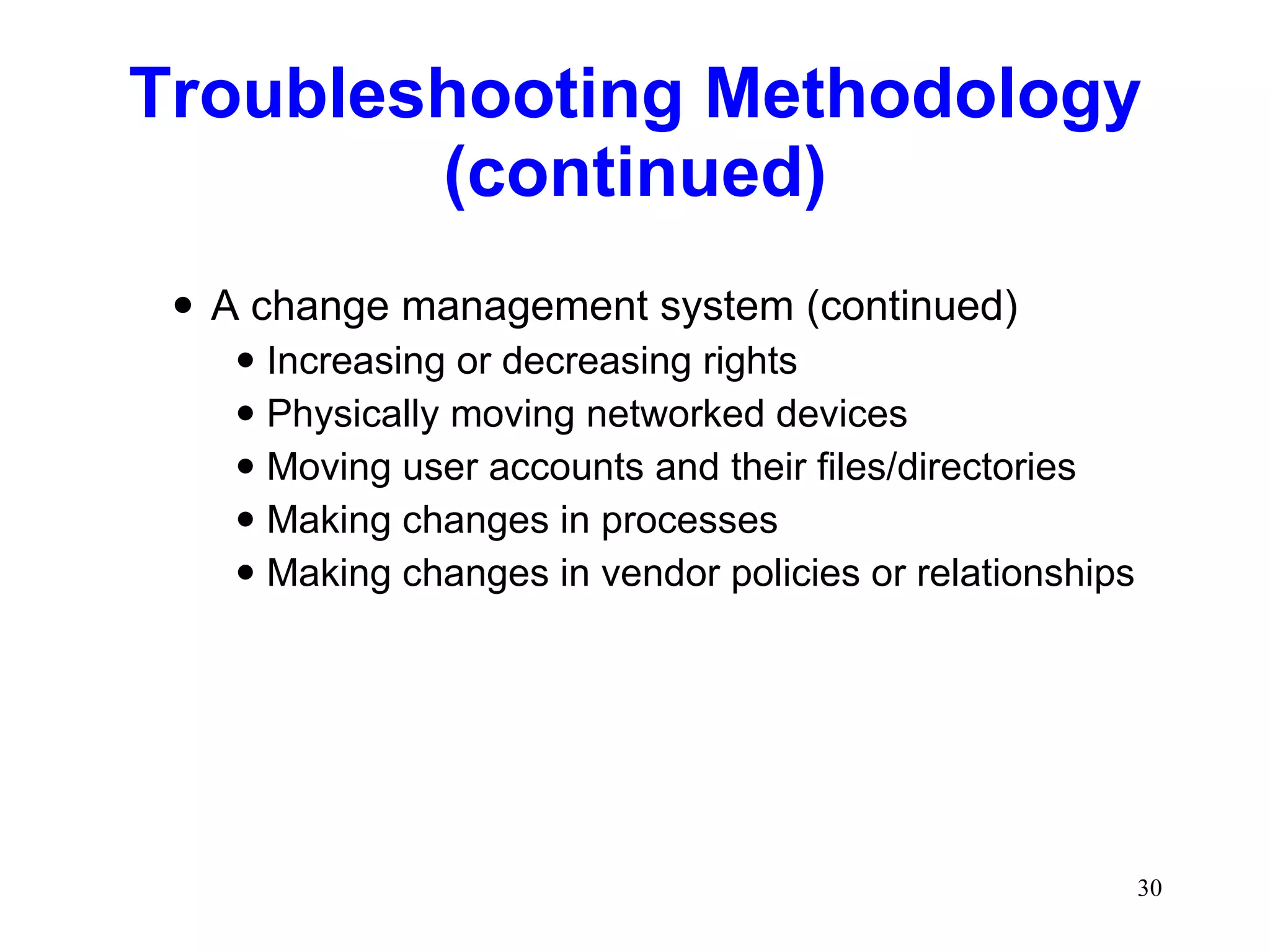 Troubleshooting Methodology (continued)

• A change management system (continued)
  • Increasing or decreasing rights
  • Physically moving networked devices
  • Moving user accounts and their files/directories
  • Making changes in processes
  • Making changes in vendor policies or relationships

30